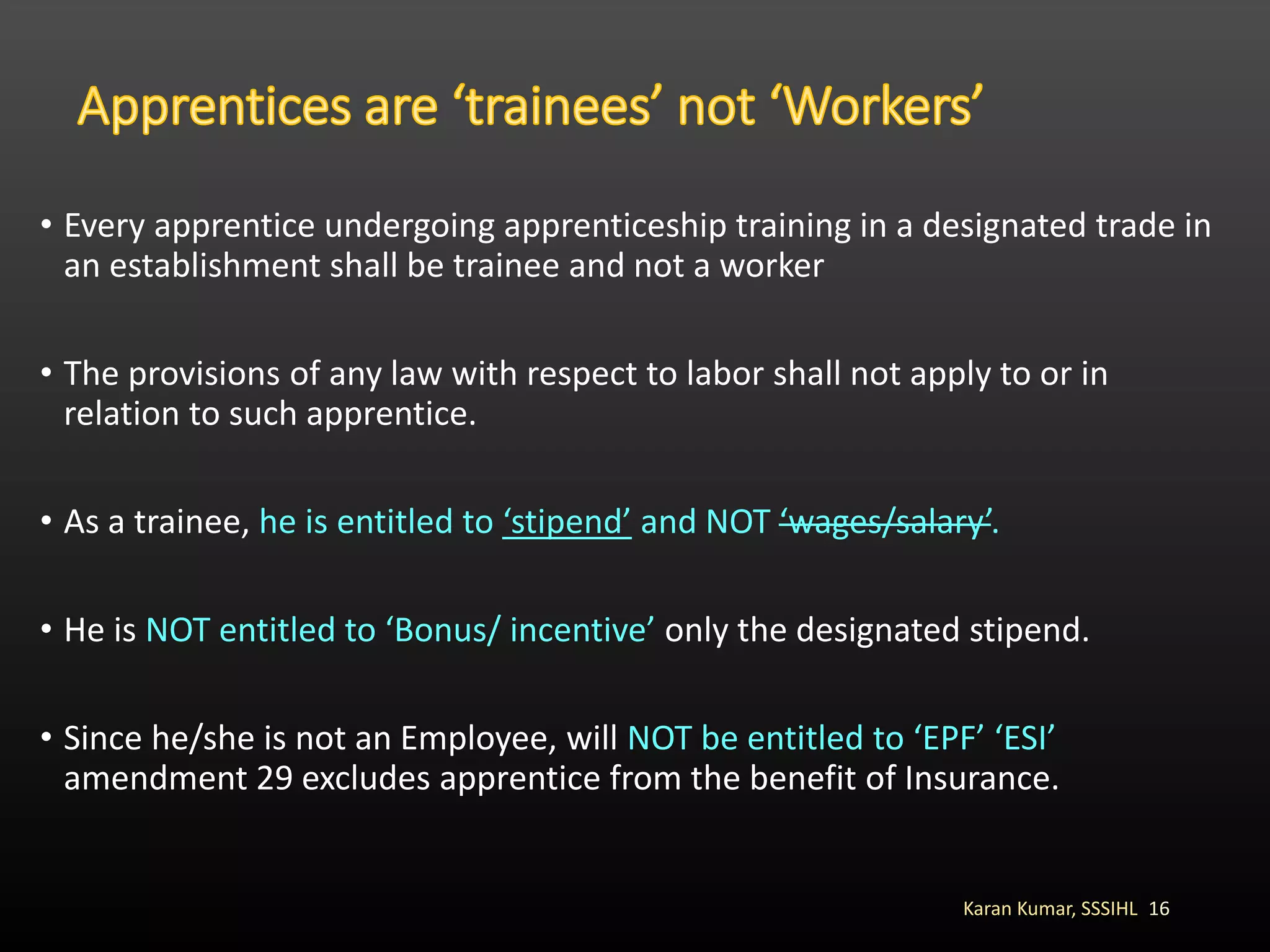 Apprentices are ‘trainees’ not ‘Workers’

• Every apprentice undergoing apprenticeship training in a designated trade in an establishment shall be trainee and not a worker

• The provisions of any law with respect to labor shall not apply to or in relation to such apprentice.

• As a trainee, he is entitled to ‘stipend’ and NOT ‘wages/salary’.

• He is NOT entitled to ‘Bonus/ incentive’ only the designated stipend.

• Since he/she is not an Employee, will NOT be entitled to ‘EPF’ ‘ESI’ amendment 29 excludes apprentice from the benefit of Insurance.

Karan Kumar, SSSIHL 16